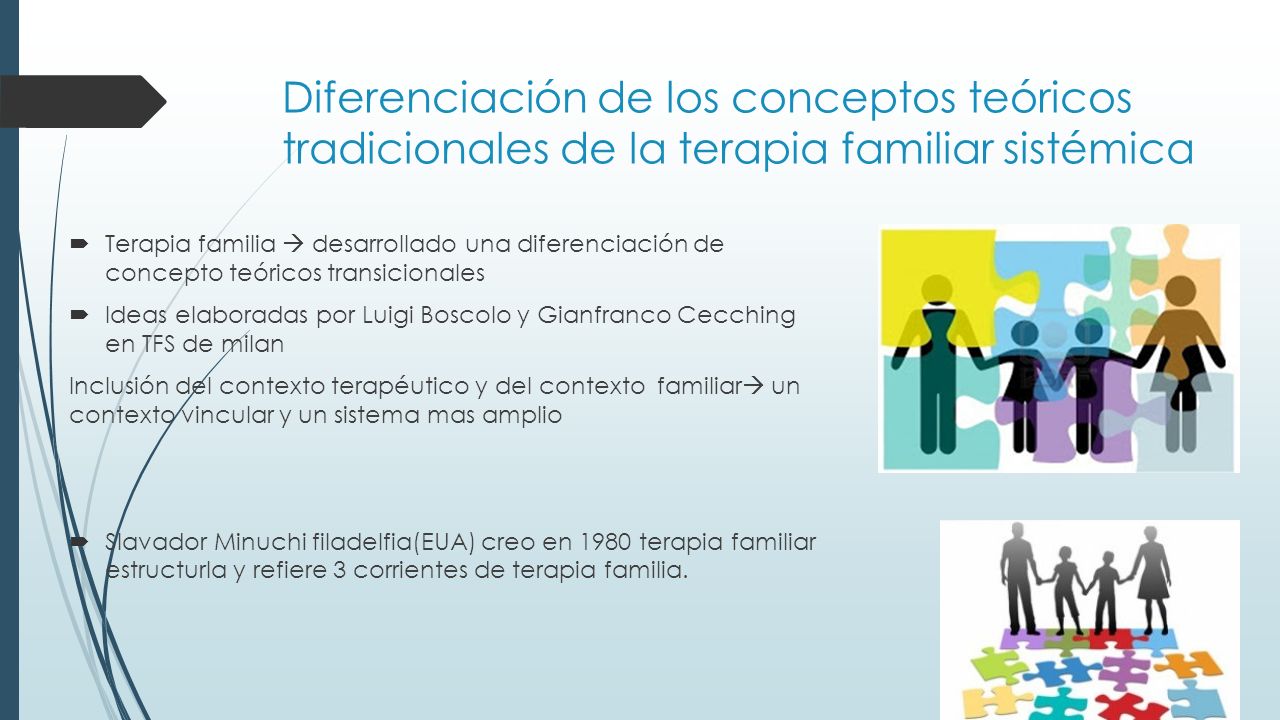 Diferenciación de los conceptos teóricos tradicionales de la terapia familiar sistémica

Terapia familia → desarrollado una diferenciación de concepto teóricos transicionales

Ideas elaboradas por Luigi Boscolo y Gianfranco Cecching en TFS de milan

Inclusión del contexto terapéutico y del contexto familiar→ un contexto vincular y un sistema mas amplio

Slavador Minuchi filadelfia(EUA) creo en 1980 terapia familiar estructurla y refiere 3 corrientes de terapia familia.